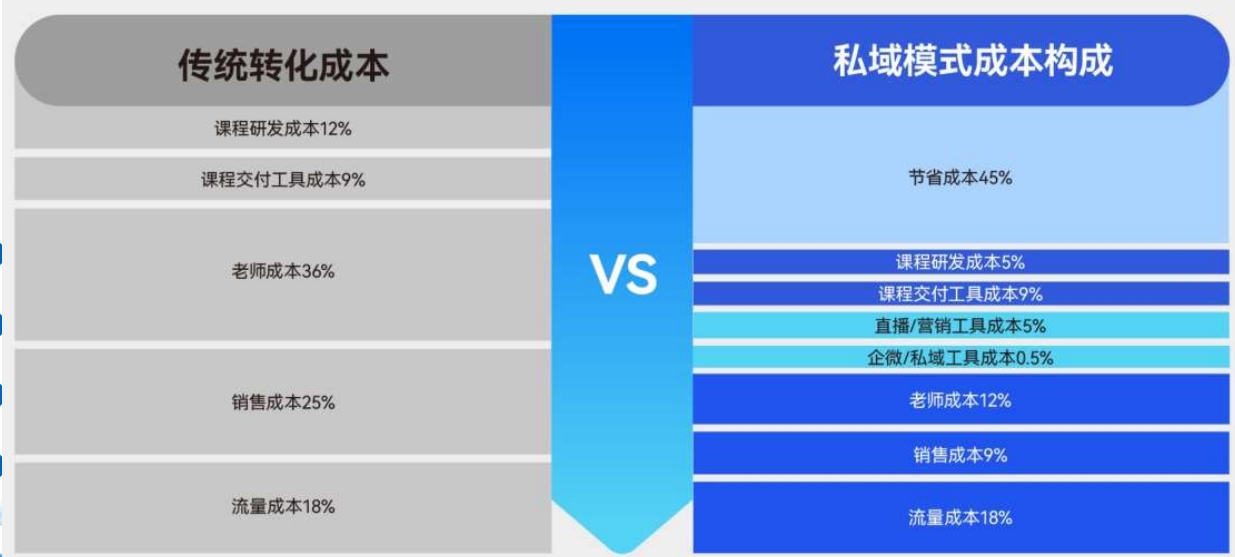 传统转化成本

课程研发成本12%

课程交付工具成本9%

老师成本36%

销售成本25%

流量成本18%

VS

私域模式成本构成

节省成本45%

课程研发成本5%

课程交付工具成本9%

直播/营销工具成本5%

企微/私域工具成本0.5%

老师成本12%

销售成本9%

流量成本18%